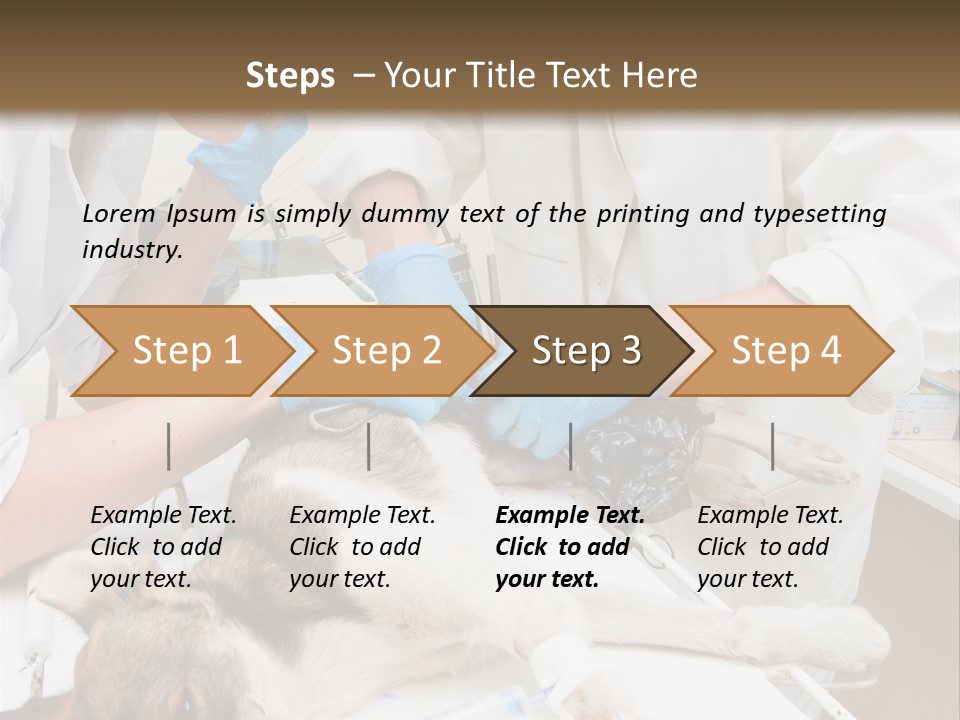 Steps – Your Title Text Here

Lorem Ipsum is simply dummy text of the printing and typesetting industry.

Step 1

Step 2

Step 3

Step 4

Example Text. Click to add your text.

Example Text. Click to add your text.

Example Text. Click to add your text.

Example Text. Click to add your text.